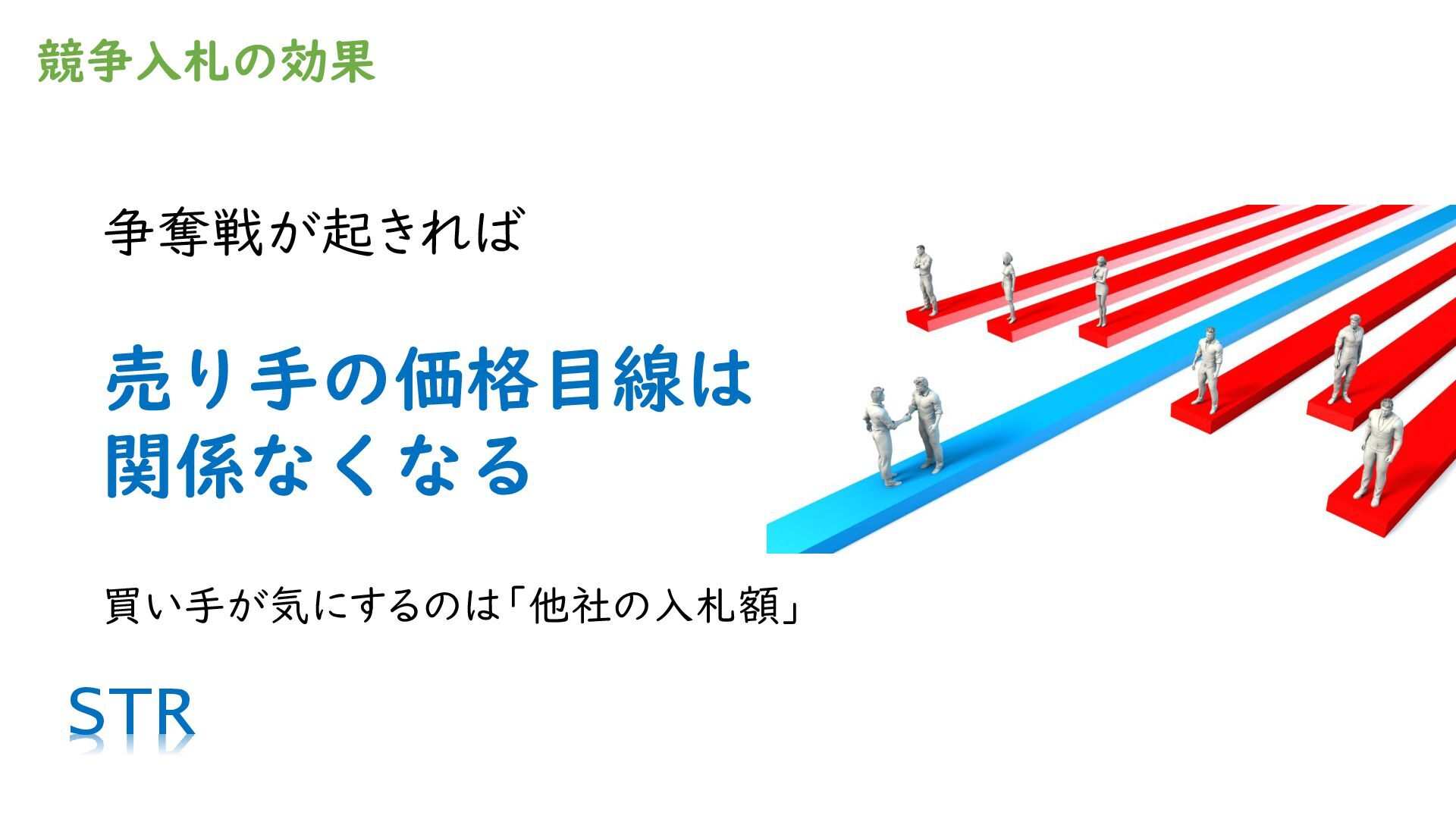 競争入札の効果

争奪戦が起きれば

売り手の価格目線は関係なくなる

買い手が気にするのは「他社の入札額」

STR